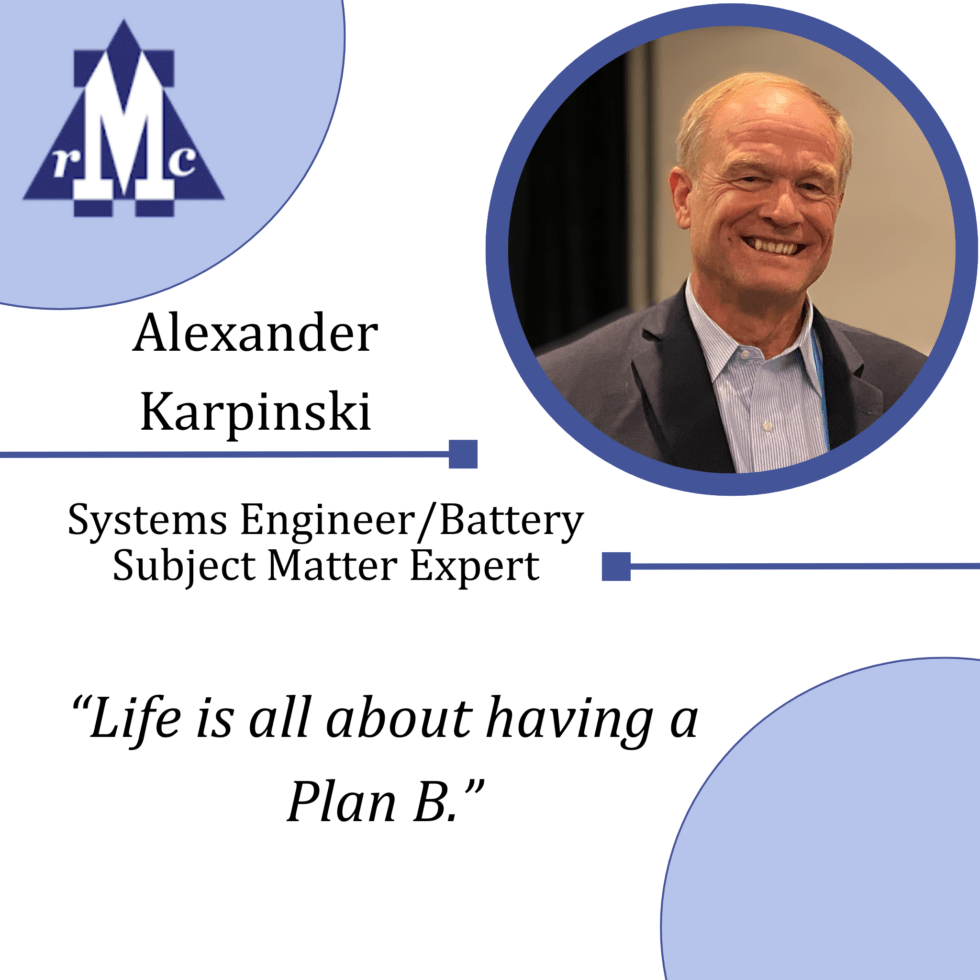 rMc

Alexander Karpinski

Systems Engineer/Battery Subject Matter Expert

“Life is all about having a Plan B.”